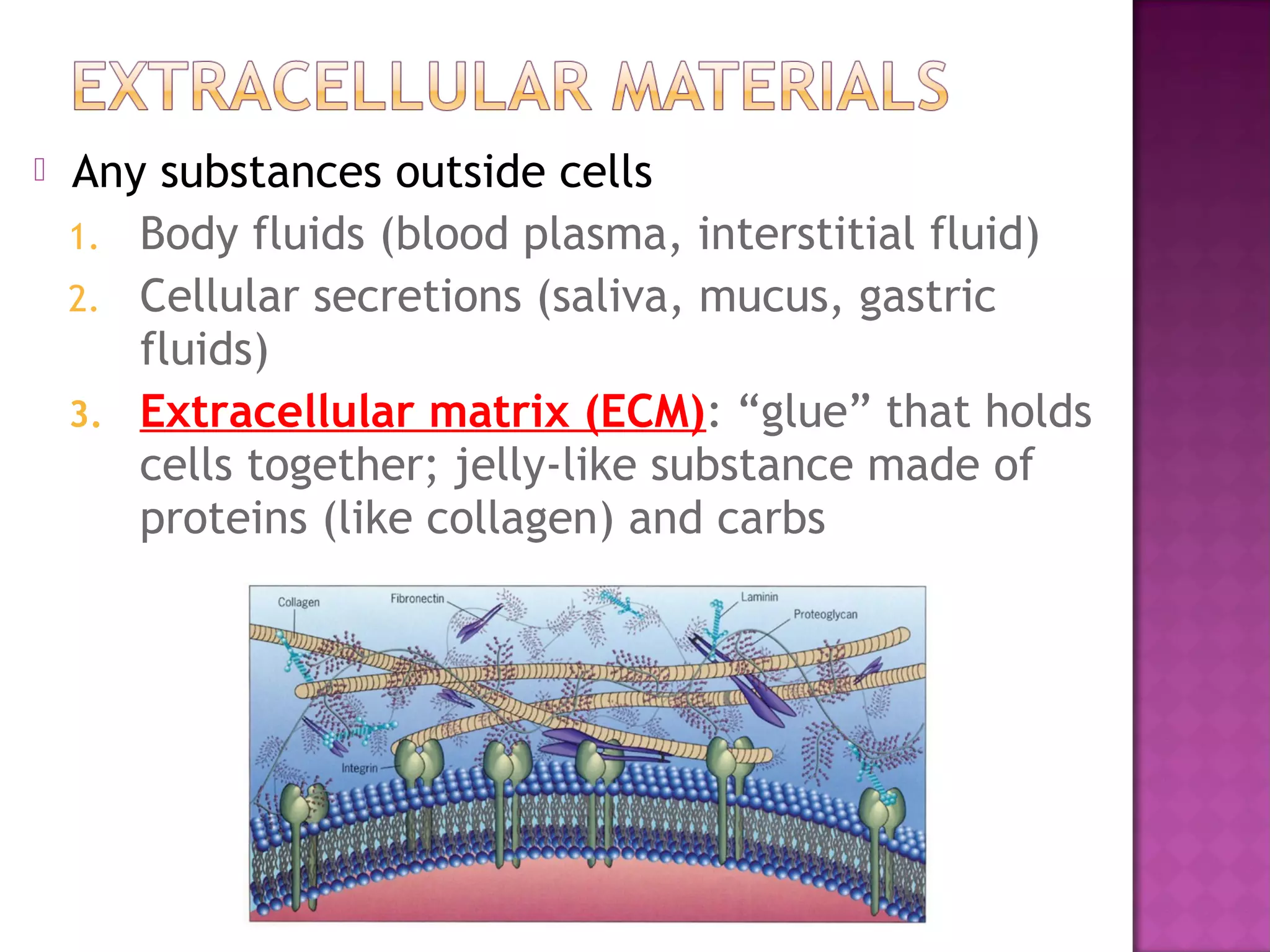 EXTRACELLULAR MATERIALS

Any substances outside cells

1. Body fluids (blood plasma, interstitial fluid)
2. Cellular secretions (saliva, mucus, gastric fluids)
3. Extracellular matrix (ECM): “glue” that holds cells together; jelly-like substance made of proteins (like collagen) and carbs

Collagen
Fibronectin
Laminin
Proteoglycan
Integrin